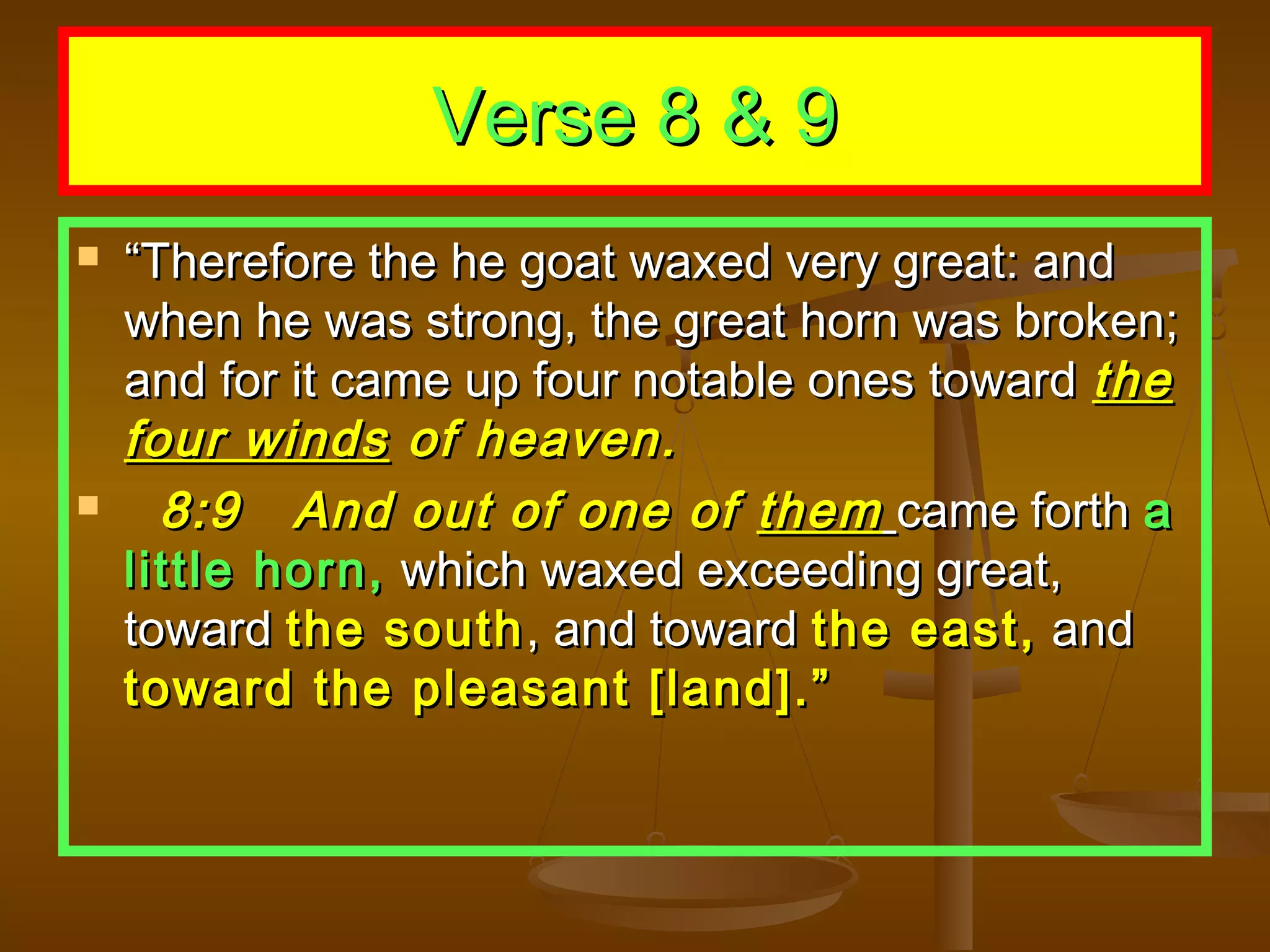 Verse 8 & 9

“Therefore the he goat waxed very great: and when he was strong, the great horn was broken; and for it came up four notable ones toward the four winds of heaven.

8:9 And out of one of them came forth a little horn, which waxed exceeding great, toward the south, and toward the east, and toward the pleasant [land].”